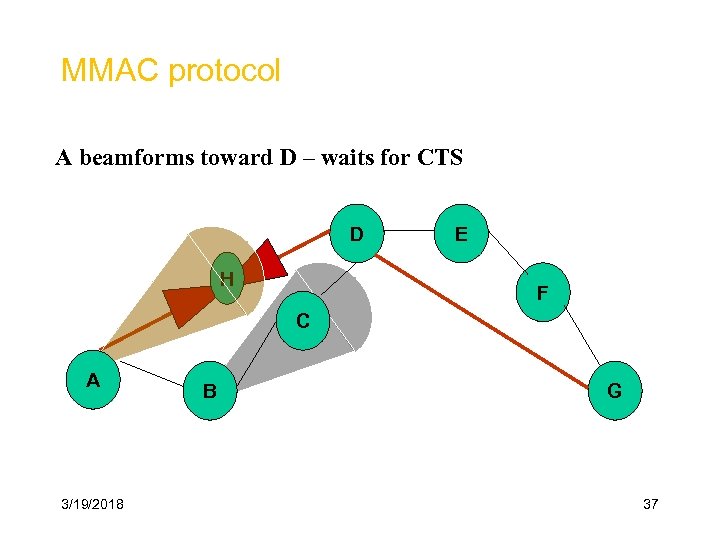 MMAC protocol

A beamforms toward D – waits for CTS

D
E
H
F
C
A
B
G

3/19/2018

37